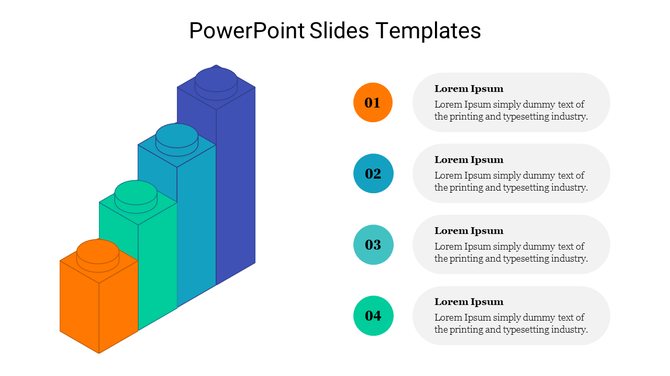 PowerPoint Slides Templates

01

Lorem Ipsum

Lorem Ipsum simply dummy text of the printing and typesetting industry.

02

Lorem Ipsum

Lorem Ipsum simply dummy text of the printing and typesetting industry.

03

Lorem Ipsum

Lorem Ipsum simply dummy text of the printing and typesetting industry.

04

Lorem Ipsum

Lorem Ipsum simply dummy text of the printing and typesetting industry.